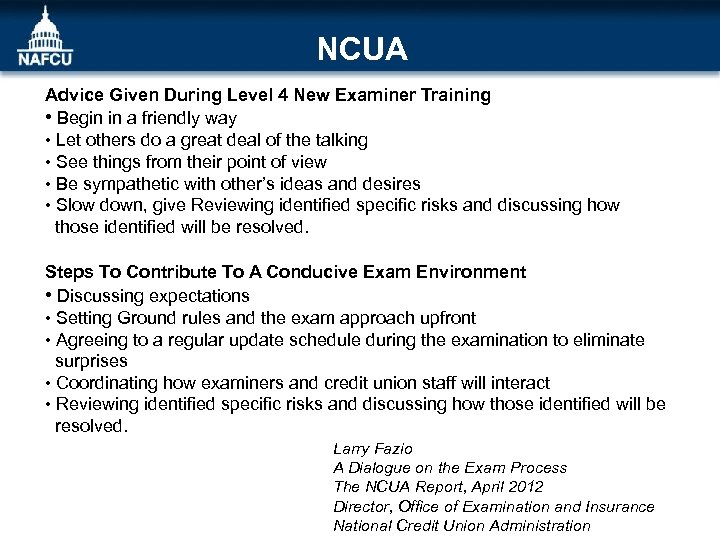 NAFCU

NCUA

Advice Given During Level 4 New Examiner Training
• Begin in a friendly way
• Let others do a great deal of the talking
• See things from their point of view
• Be sympathetic with other's ideas and desires
• Slow down, give Reviewing identified specific risks and discussing how those identified will be resolved.

Steps To Contribute To A Conducive Exam Environment
• Discussing expectations
• Setting Ground rules and the exam approach upfront
• Agreeing to a regular update schedule during the examination to eliminate surprises
• Coordinating how examiners and credit union staff will interact
• Reviewing identified specific risks and discussing how those identified will be resolved.

Larry Fazio
A Dialogue on the Exam Process
The NCUA Report, April 2012
Director, Office of Examination and Insurance
National Credit Union Administration